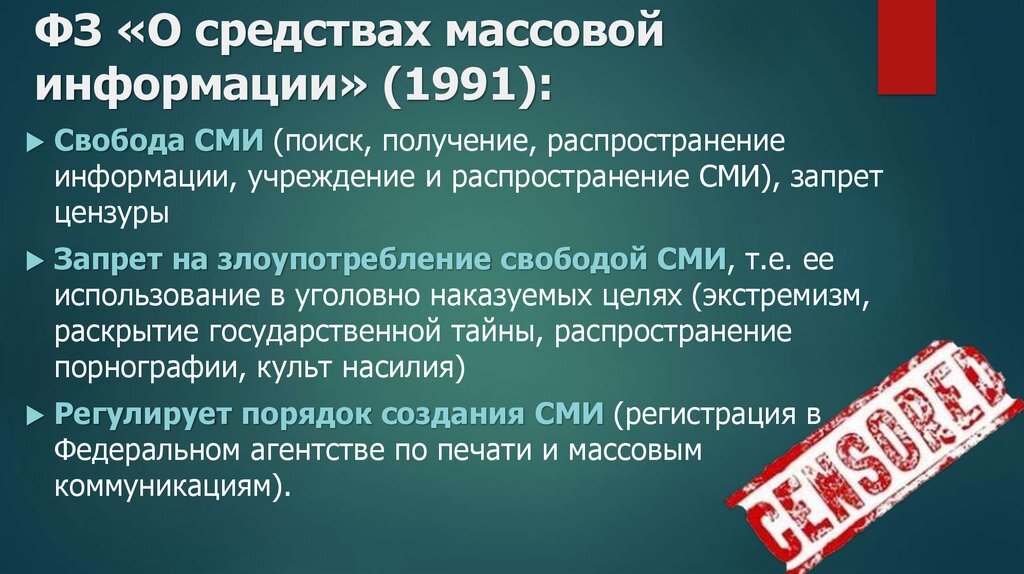 ФЗ «О средствах массовой информации» (1991):

Свобода СМИ (поиск, получение, распространение информации, учреждение и распространение СМИ), запрет цензуры

Запрет на злоупотребление свободой СМИ, т.е. ее использование в уголовно наказуемых целях (экстремизм, раскрытие государственной тайны, распространение порнографии, культ насилия)

Регулирует порядок создания СМИ (регистрация в Федеральном агентстве по печати и массовым коммуникациям).

CENSORED